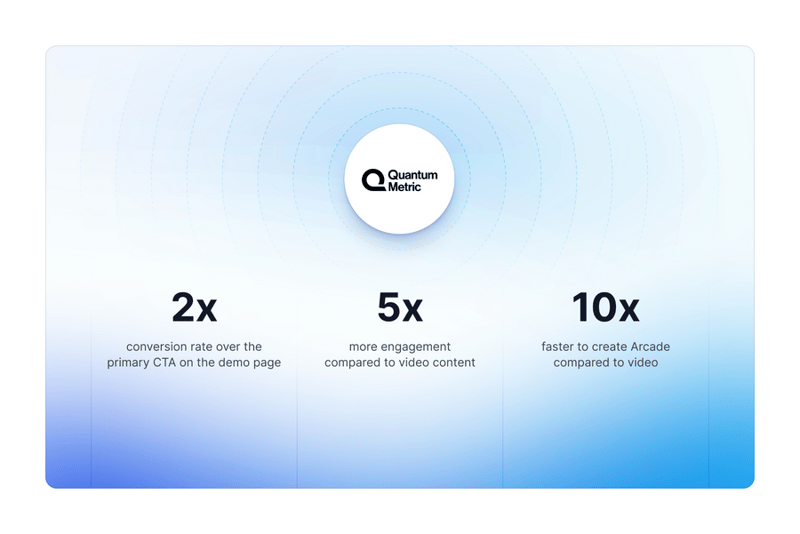 Quantum Metric

2x

conversion rate over the primary CTA on the demo page

5x

more engagement compared to video content

10x

faster to create Arcade compared to video